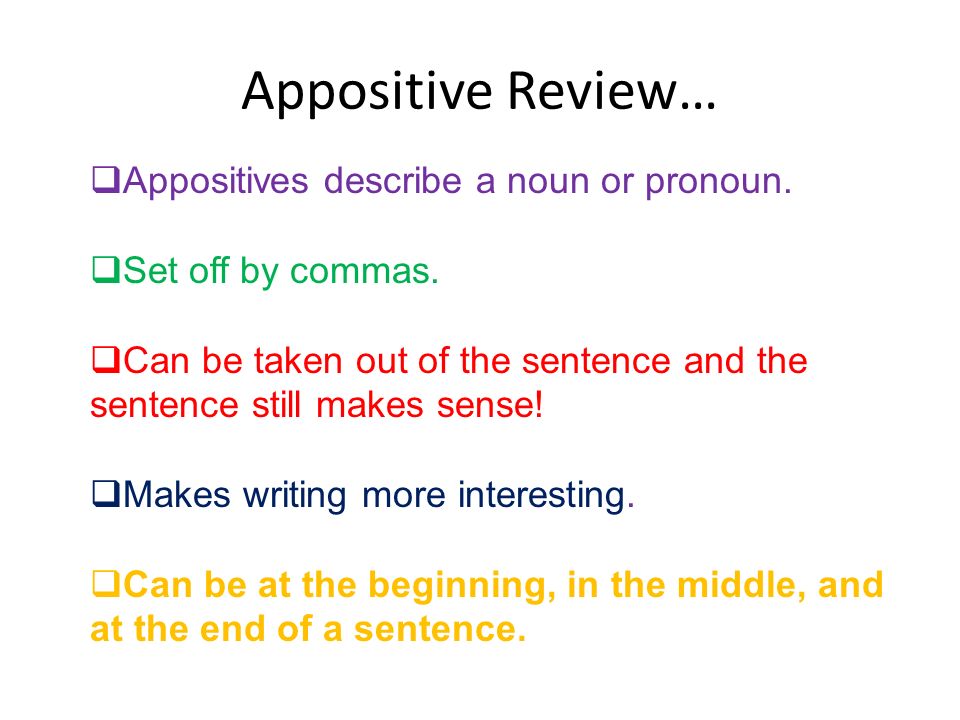 Appositive Review…

❑Appositives describe a noun or pronoun.

❑Set off by commas.

❑Can be taken out of the sentence and the sentence still makes sense!

❑Makes writing more interesting.

❑Can be at the beginning, in the middle, and at the end of a sentence.